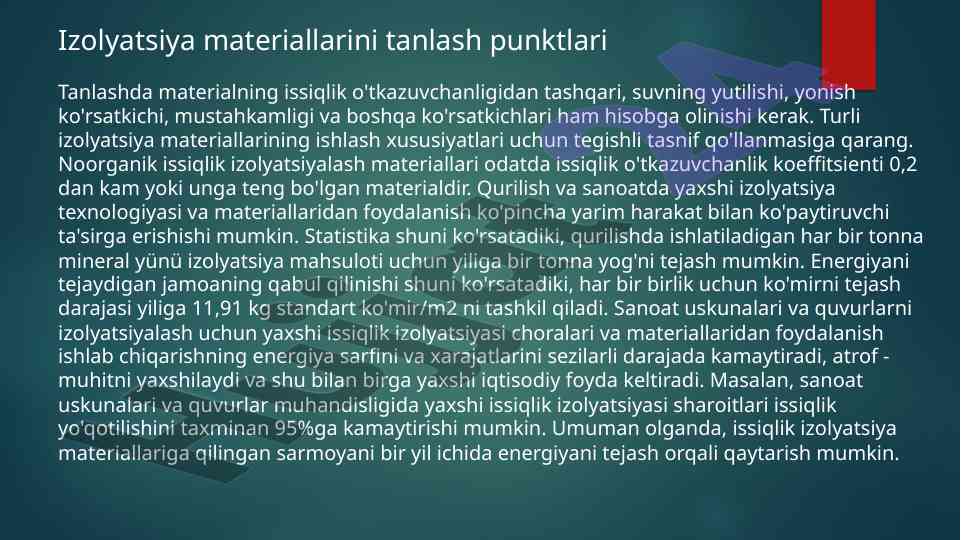 Izolyatsiya materiallarini tanlash punktlari

Tanlashda materialning issiqlik o'tkazuvchanligidan tashqari, suvning yutilishi, yonish ko'rsatkichi, mustahkamligi va boshqa ko'rsatkichlari ham hisobga olinishi kerak. Turli izolyatsiya materiallarining ishlash xususiyatlari uchun tegishli tasnif qo'llanmasiga qarang. Noorganik issiqlik izolyatsiyalash materiallari odatda issiqlik o'tkazuvchanlik koeffitsienti 0,2 dan kam yoki unga teng bo'lgan materialdir. Qurilish va sanoatda yaxshi izolyatsiya texnologiyasi va materiallaridan foydalanish ko'pincha yarim harakat bilan ko'paytiruvchi ta'sirga erishishi mumkin. Statistika shuni ko'rsatadiki, qurilishda ishlatiladigan har bir tonna mineral yünü izolyatsiya mahsuloti uchun yiliga bir tonna yog'ni tejash mumkin. Energiyani tejaydigan jamoaning qabul qilinishi shuni ko'rsatadiki, har bir birlik uchun ko'mirni tejash darajasi yiliga 11,91 kg standart ko'mir/m2 ni tashkil qiladi. Sanoat uskunalari va quvurlarni izolyatsiyalash uchun yaxshi issiqlik izolyatsiyasi choralari va materiallaridan foydalanish ishlab chiqarishning energiya sarfini va xarajatlarini sezilarli darajada kamaytiradi, atrof - muhitni yaxshilaydi va shu bilan birga yaxshi iqtisodiy foyda keltiradi. Masalan, sanoat uskunalari va quvurlar muhandisligida yaxshi issiqlik izolyatsiyasi sharoitlari issiqlik yo'qotilishini taxminan 95%ga kamaytirishi mumkin. Umuman olganda, issiqlik izolyatsiya materiallariga qilingan sarmoyani bir yil ichida energiyani tejash orqali qaytarish mumkin.